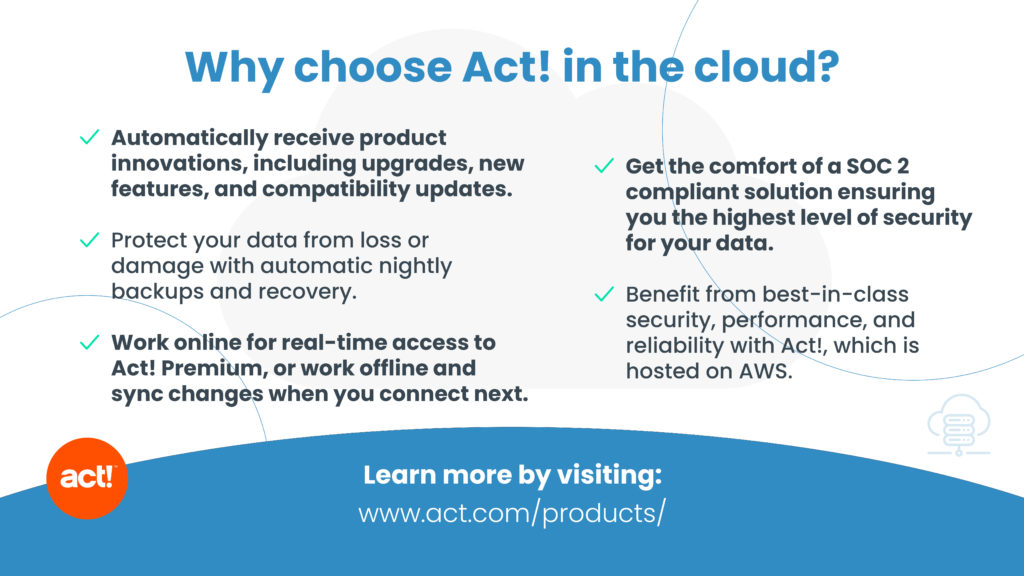 Why choose Act! in the cloud?

✓ Automatically receive product innovations, including upgrades, new features, and compatibility updates.

✓ Protect your data from loss or damage with automatic nightly backups and recovery.

✓ Work online for real-time access to Act! Premium, or work offline and sync changes when you connect next.

✓ Get the comfort of a SOC 2 compliant solution ensuring you the highest level of security for your data.

✓ Benefit from best-in-class security, performance, and reliability with Act!, which is hosted on AWS.

act!

Learn more by visiting:
www.act.com/products/